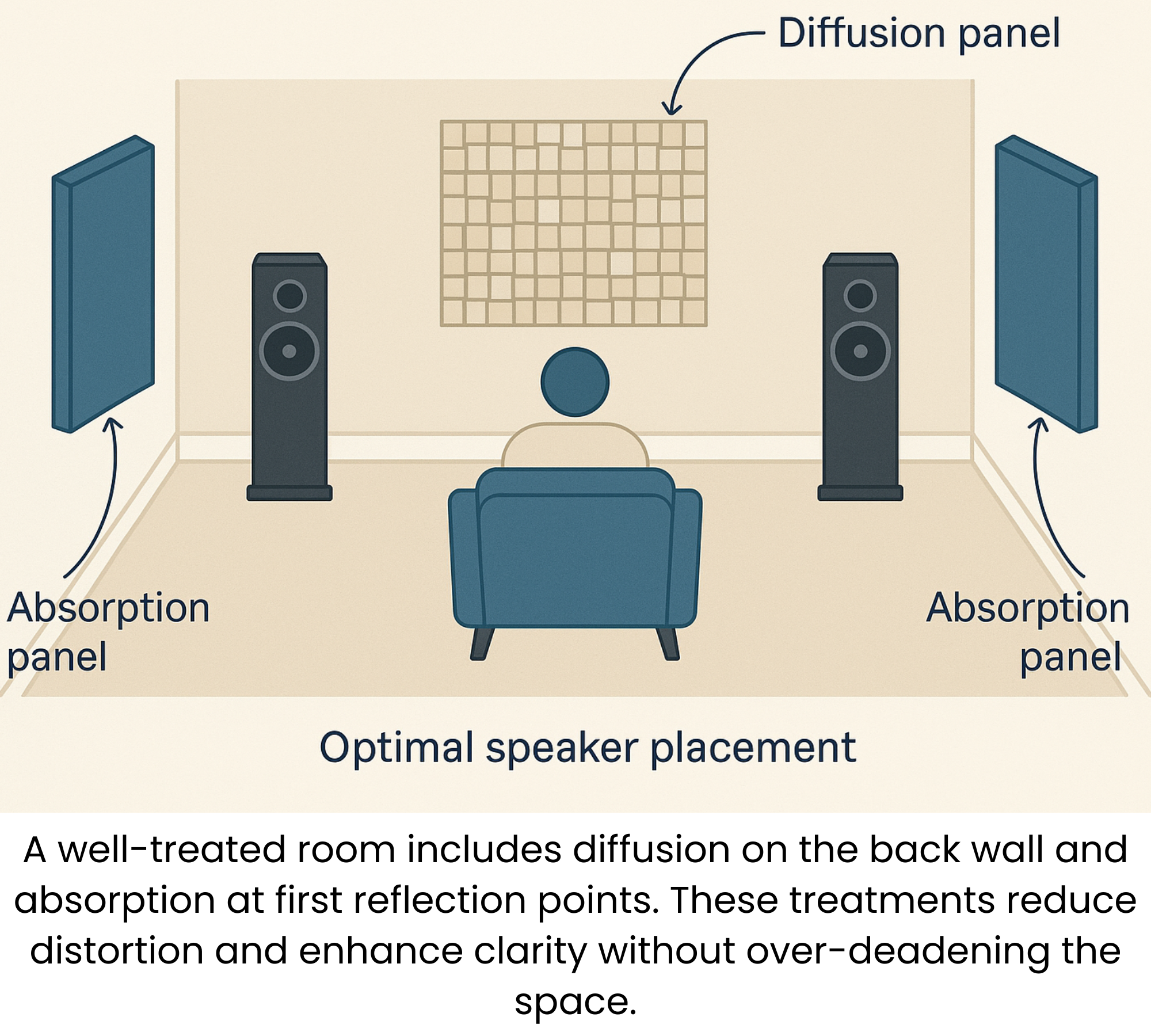 Diffusion panel

Absorption panel

Absorption panel

Optimal speaker placement

A well-treated room includes diffusion on the back wall and absorption at first reflection points. These treatments reduce distortion and enhance clarity without over-deadening the space.